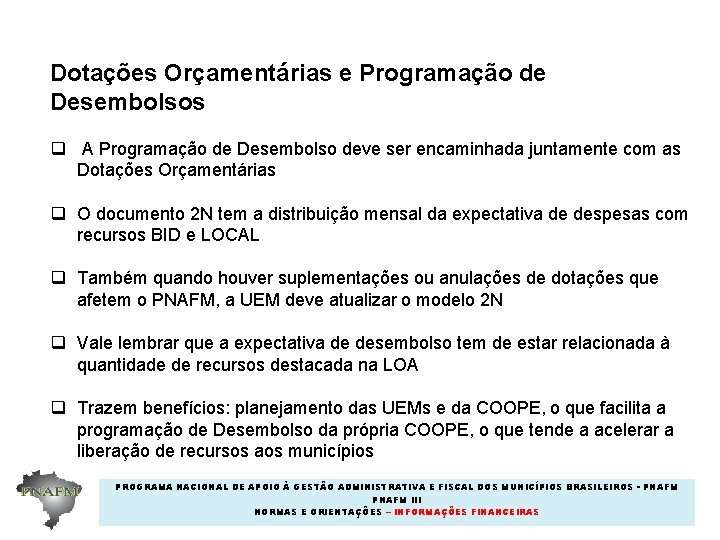 Dotações Orçamentárias e Programação de Desembolsos

❑ A Programação de Desembolso deve ser encaminhada juntamente com as Dotações Orçamentárias

❑ O documento 2N tem a distribuição mensal da expectativa de despesas com recursos BID e LOCAL

❑ Também quando houver suplementações ou anulações de dotações que afetem o PNAFM, a UEM deve atualizar o modelo 2N

❑ Vale lembrar que a expectativa de desembolso tem de estar relacionada à quantidade de recursos destacada na LOA

❑ Trazem benefícios: planejamento das UEMs e da COOPE, o que facilita a programação de Desembolso da própria COOPE, o que tende a acelerar a liberação de recursos aos municípios

PNAFM

PROGRAMA NACIONAL DE APOIO À GESTÃO ADMINISTRATIVA E FISCAL DOS MUNICÍPIOS BRASILEIROS - PNAFM
PNAFM III
NORMAS E ORIENTAÇÕES – INFORMAÇÕES FINANCEIRAS